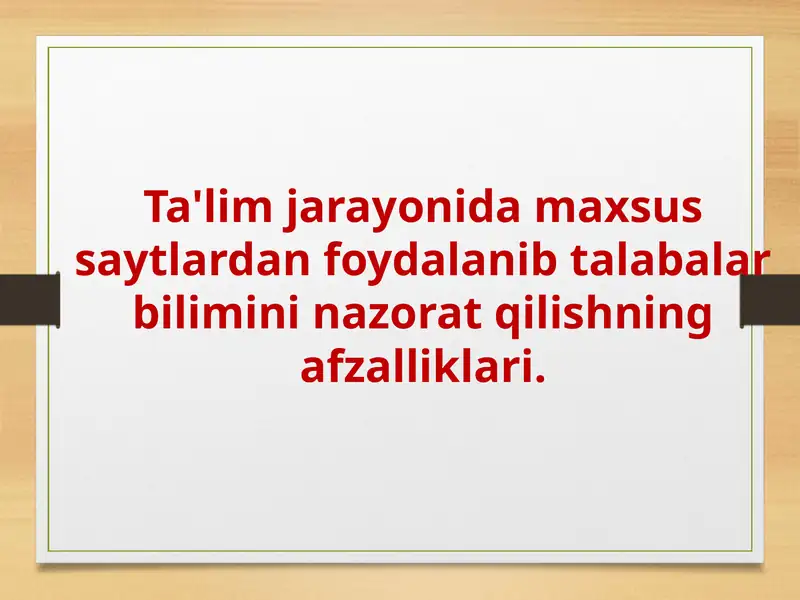 Ta'lim jarayonida maxsus saytlardan foydalanib talabalar bilimini nazorat qilishning afzalliklari.